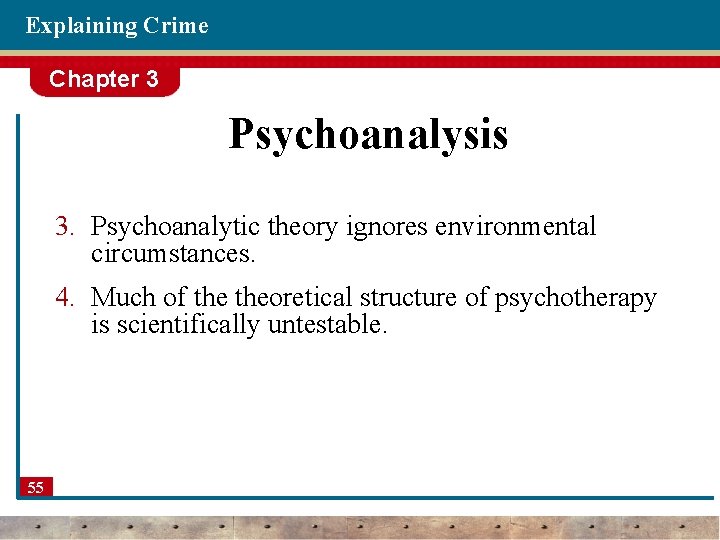 Explaining Crime

Chapter 3

Psychoanalysis

3. Psychoanalytic theory ignores environmental circumstances.

4. Much of the theoretical structure of psychotherapy is scientifically untestable.

55